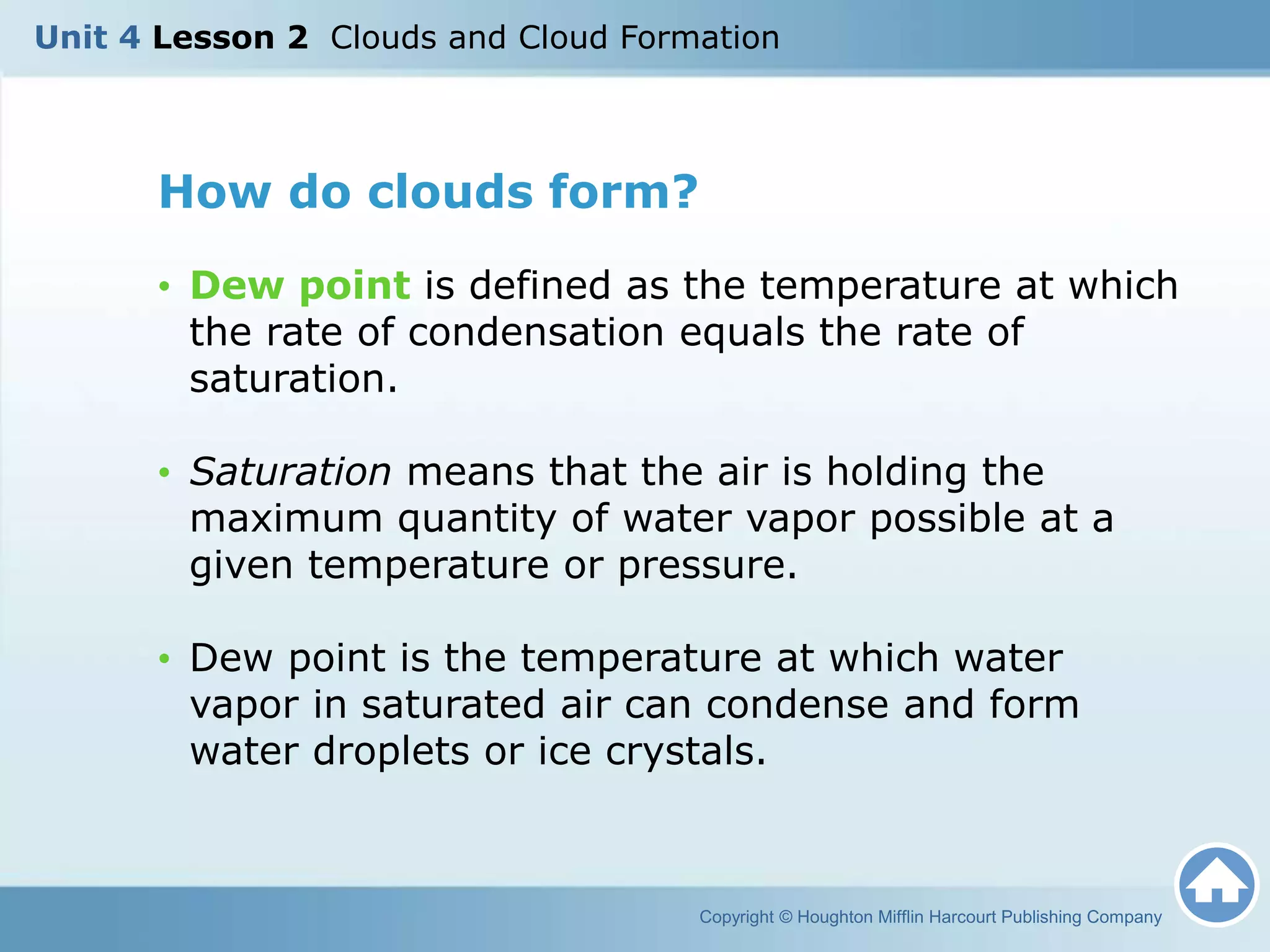 Unit 4 Lesson 2 Clouds and Cloud Formation

How do clouds form?

• Dew point is defined as the temperature at which the rate of condensation equals the rate of saturation.

• Saturation means that the air is holding the maximum quantity of water vapor possible at a given temperature or pressure.

• Dew point is the temperature at which water vapor in saturated air can condense and form water droplets or ice crystals.

Copyright © Houghton Mifflin Harcourt Publishing Company